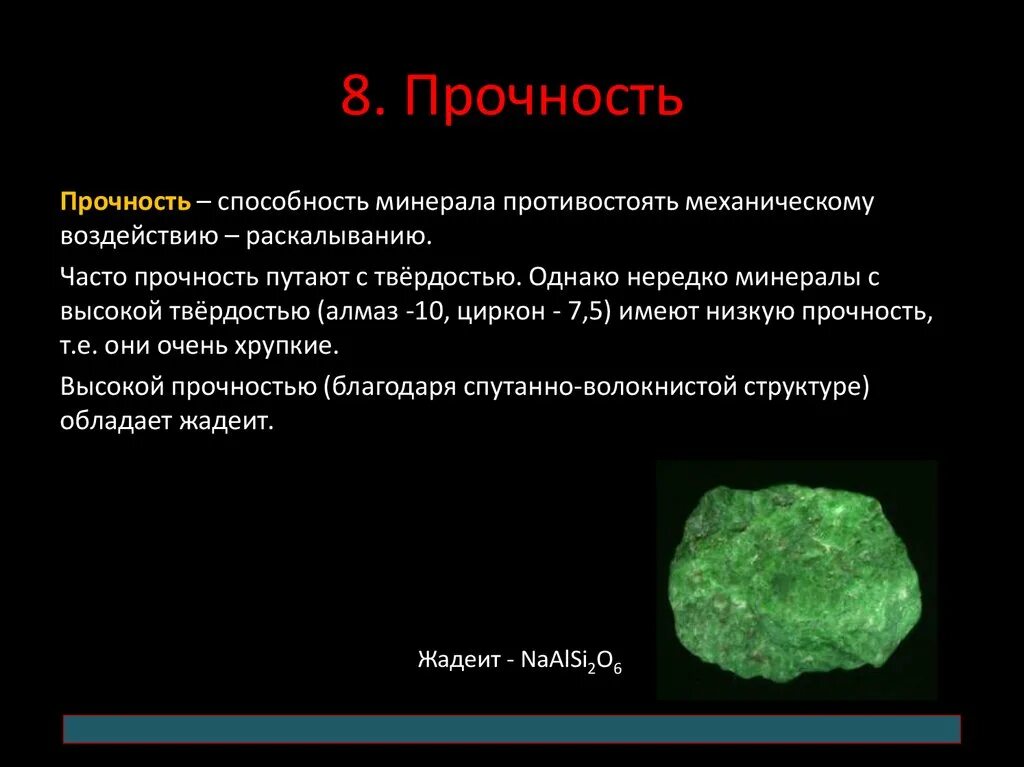 8. Прочность

Прочность – способность минерала противостоять механическому воздействию – раскалыванию.

Часто прочность путают с твёрдостью. Однако нередко минералы с высокой твёрдостью (алмаз -10, циркон - 7,5) имеют низкую прочность, т.е. они очень хрупкие.

Высокой прочностью (благодаря спутанно-волокнистой структуре) обладает жадеит.

Жадеит - $NaAlSi_2O_6$